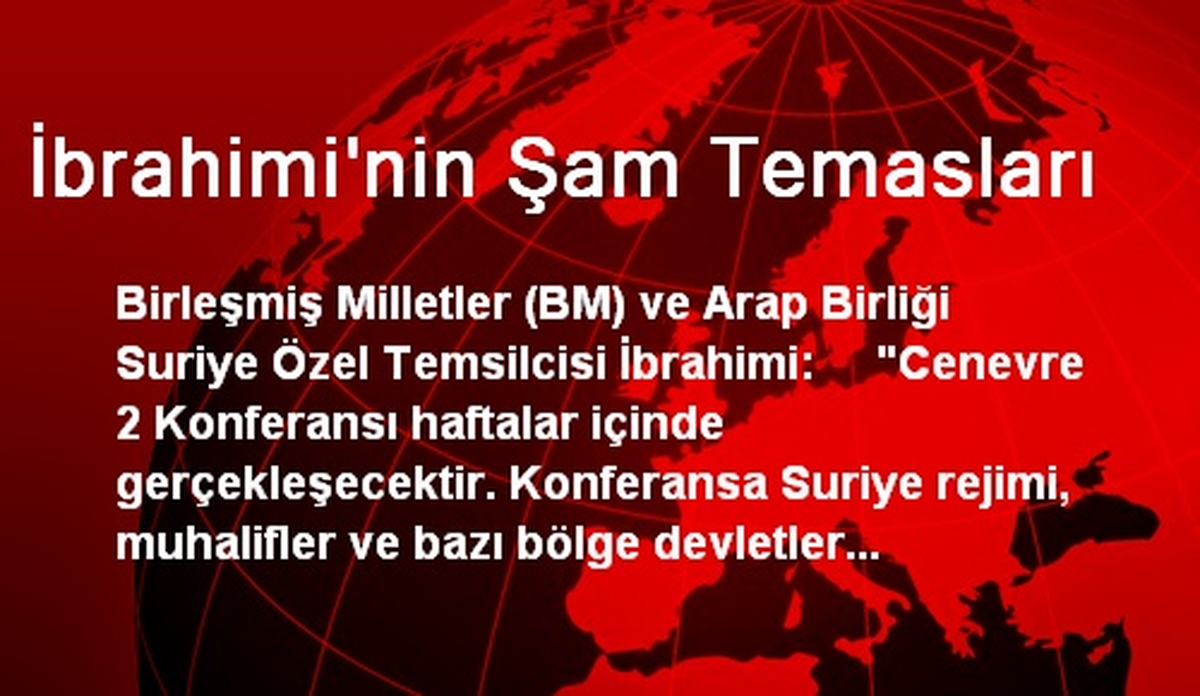 İbrahimi'nin Şam Temasları

Birleşmiş Milletler (BM) ve Arap Birliği Suriye Özel Temsilcisi İbrahimi: "Cenevre 2 Konferansı haftalar içinde gerçekleşecektir. Konferansa Suriye rejimi, muhalifler ve bazı bölge devletler...